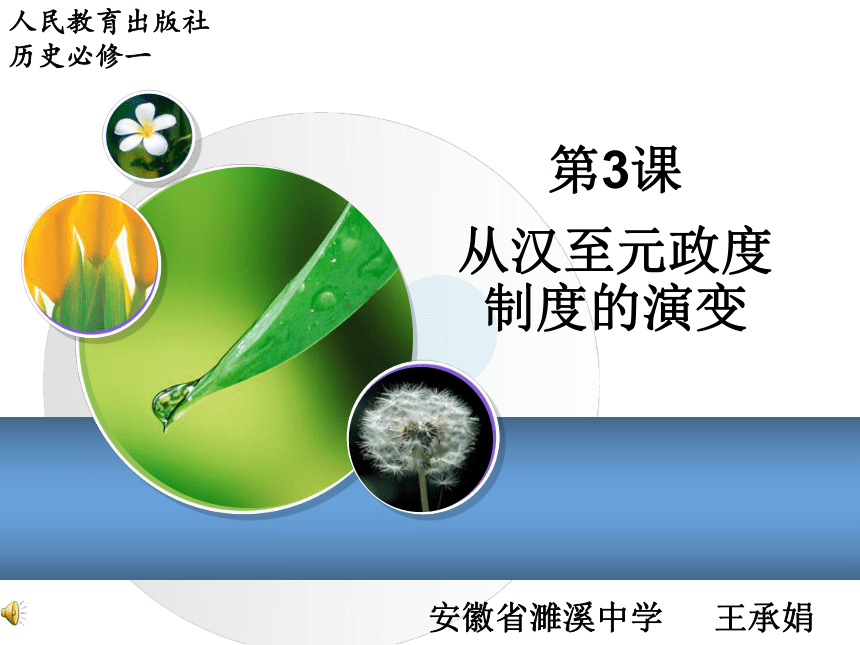 人民教育出版社
历史必修一

第3课

从汉至元政度制度的演变

安徽省濉溪中学　王承娟